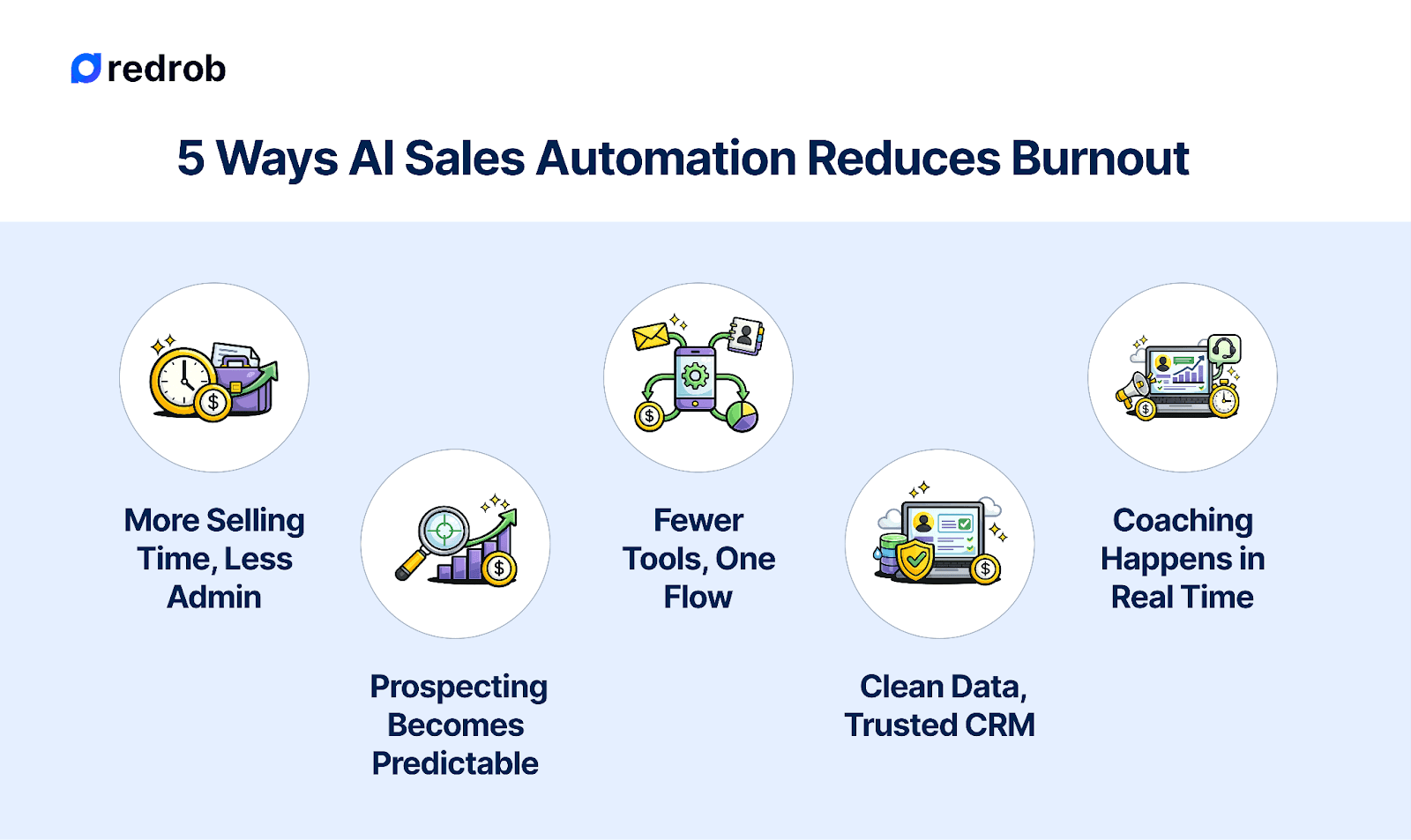 redrob

5 Ways AI Sales Automation Reduces Burnout

More Selling Time, Less Admin

Prospecting Becomes Predictable

Fewer Tools, One Flow

Clean Data, Trusted CRM

Coaching Happens in Real Time